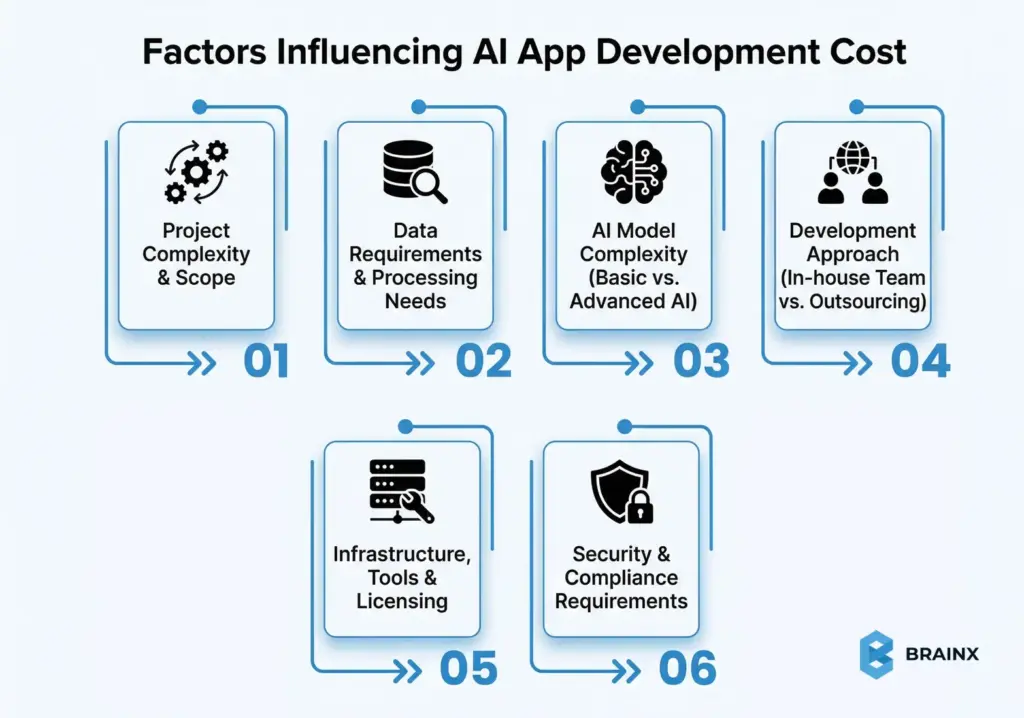 Factors Influencing AI App Development Cost

Project Complexity & Scope

01

Data Requirements & Processing Needs

02

AI Model Complexity (Basic vs. Advanced AI)

03

Development Approach (In-house Team vs. Outsourcing)

04

Infrastructure, Tools & Licensing

05

Security & Compliance Requirements

06

BRAINX